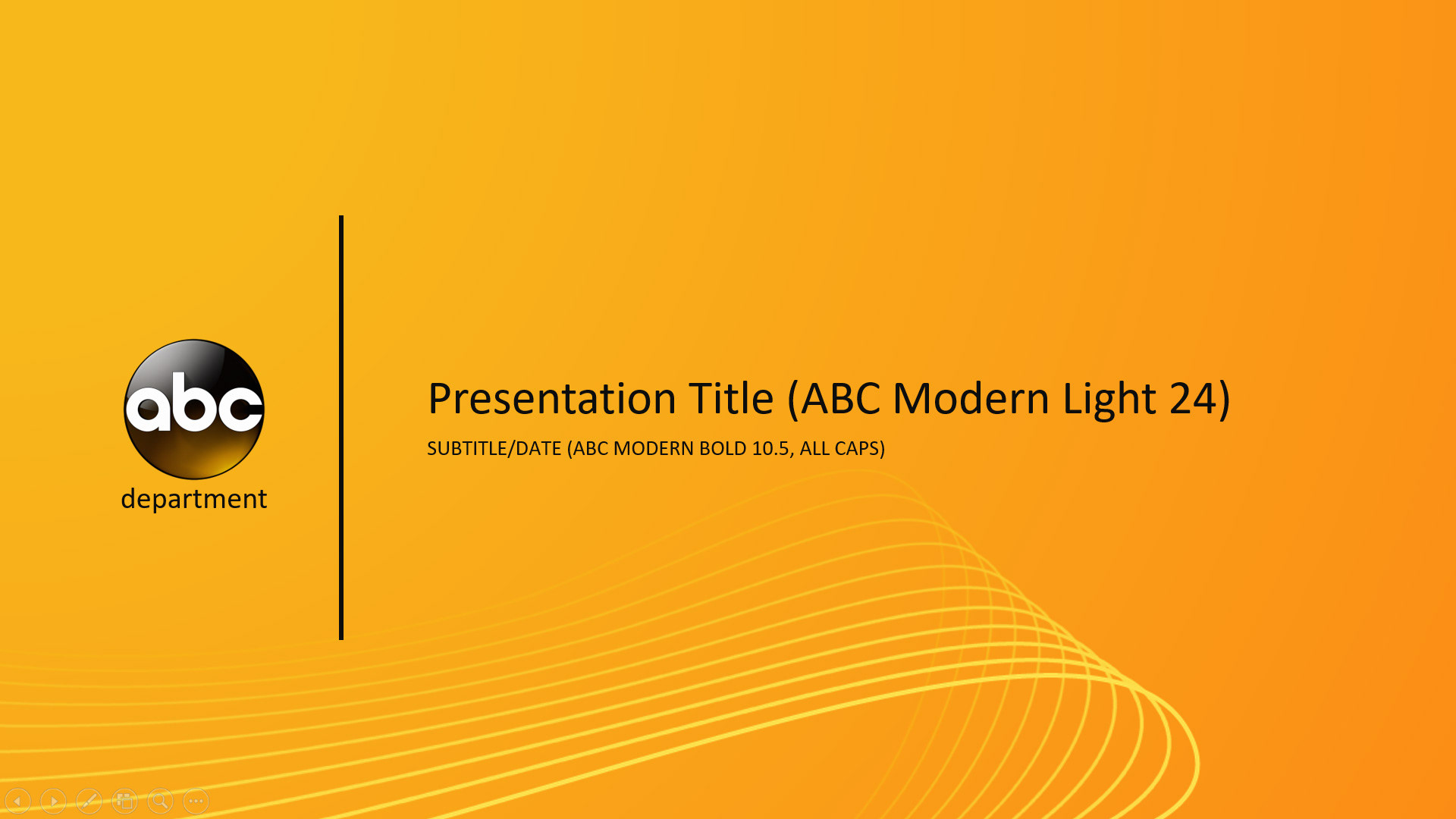 abc
department

Presentation Title (ABC Modern Light 24)

SUBTITLE/DATE (ABC MODERN BOLD 10.5, ALL CAPS)